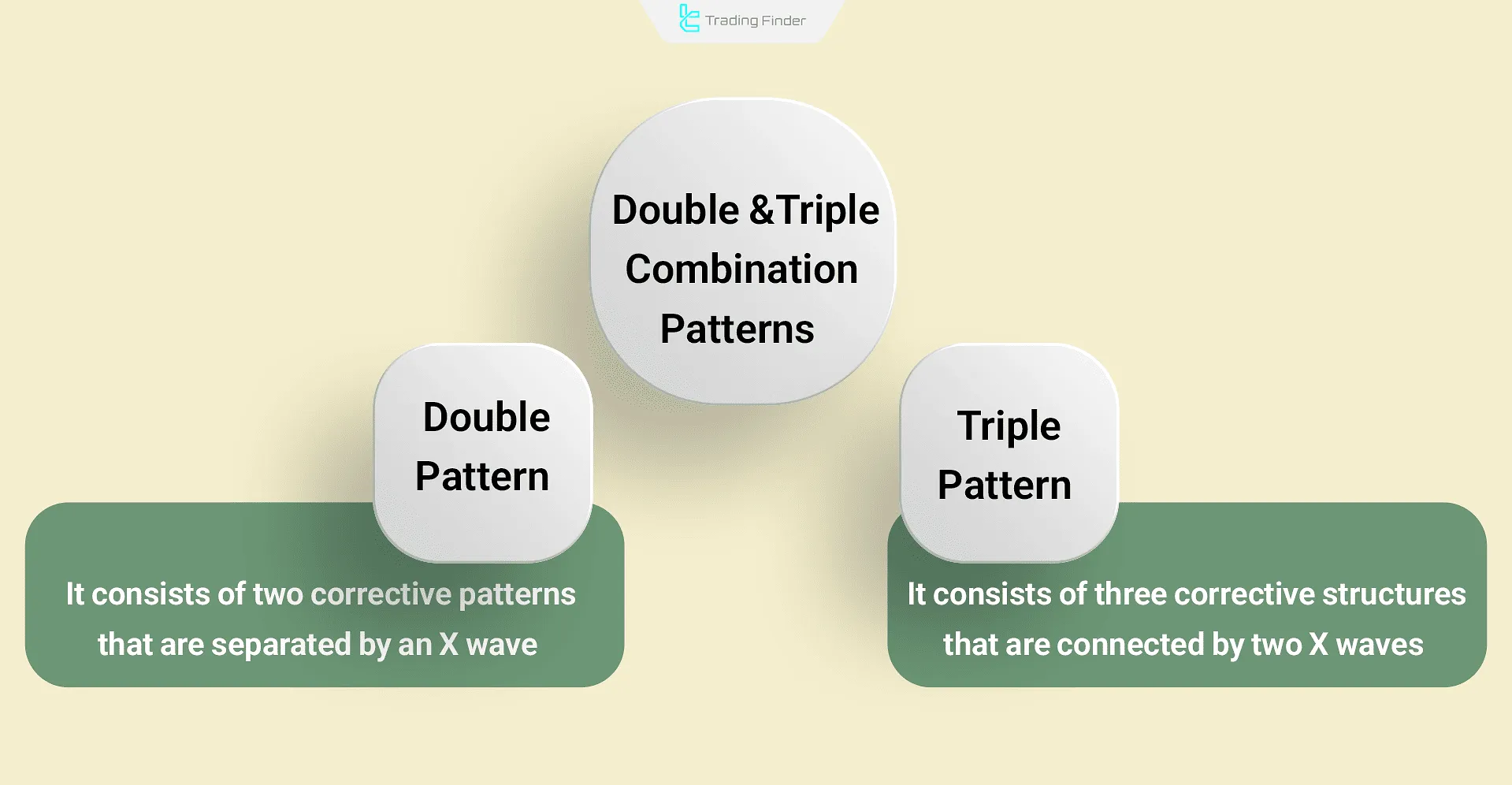 Trading Finder

Double &Triple Combination Patterns

Double Pattern

It consists of two corrective patterns that are separated by an X wave

Triple Pattern

It consists of three corrective structures that are connected by two X waves